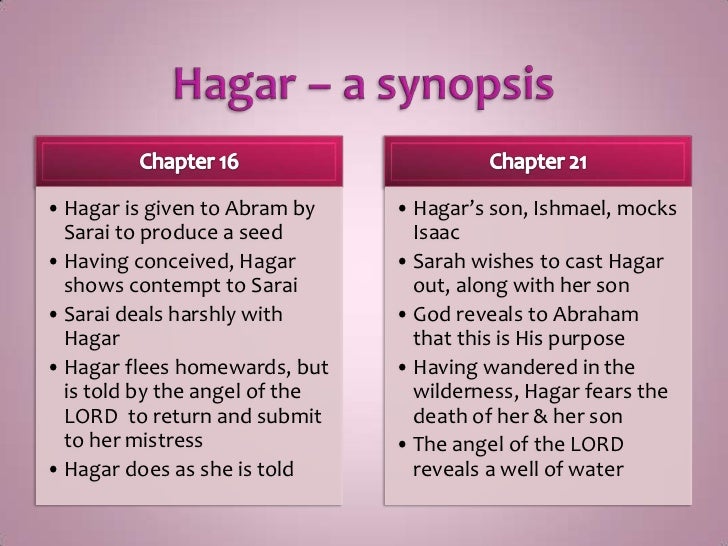 Hagar – a synopsis

Chapter 16

• Hagar is given to Abram by Sarai to produce a seed
• Having conceived, Hagar shows contempt to Sarai
• Sarai deals harshly with Hagar
• Hagar flees homewards, but is told by the angel of the LORD to return and submit to her mistress
• Hagar does as she is told

Chapter 21

• Hagar's son, Ishmael, mocks Isaac
• Sarah wishes to cast Hagar out, along with her son
• God reveals to Abraham that this is His purpose
• Having wandered in the wilderness, Hagar fears the death of her & her son
• The angel of the LORD reveals a well of water